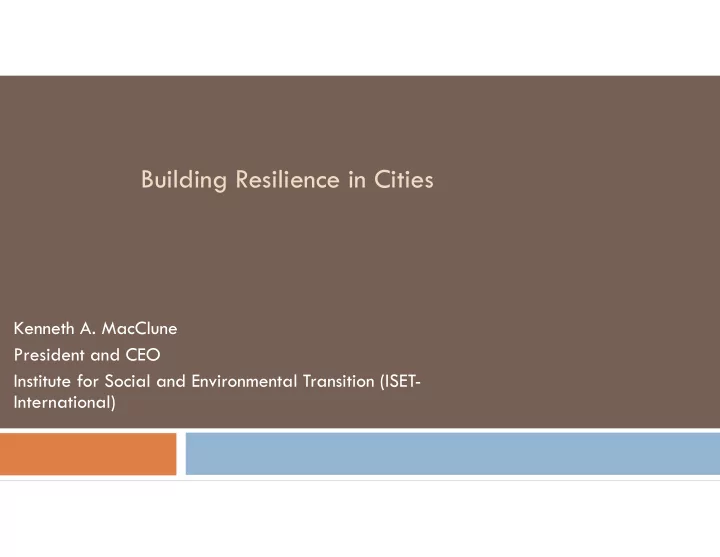 Building Resilience in Cities

Kenneth A. MacClune
President and CEO
Institute for Social and Environmental Transition (ISET-International)